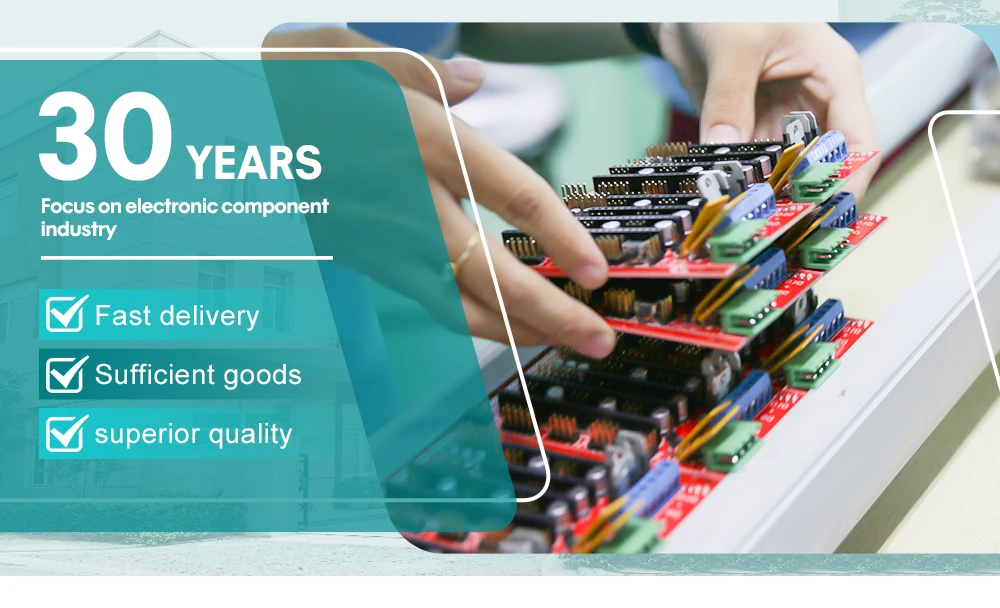 30 YEARS

Focus on electronic component industry

Fast delivery

Sufficient goods

superior quality